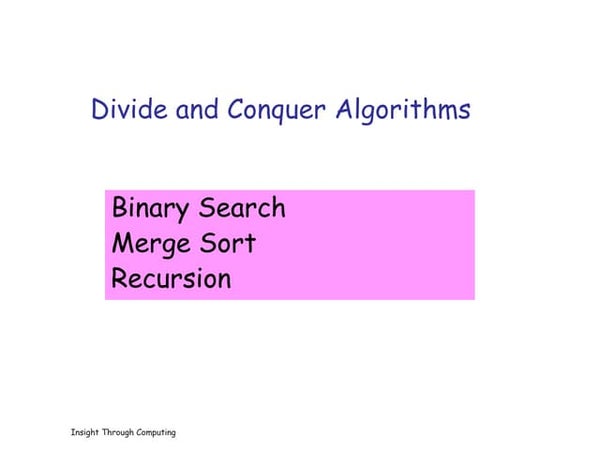 Divide and Conquer Algorithms

Binary Search
Merge Sort
Recursion

Insight Through Computing